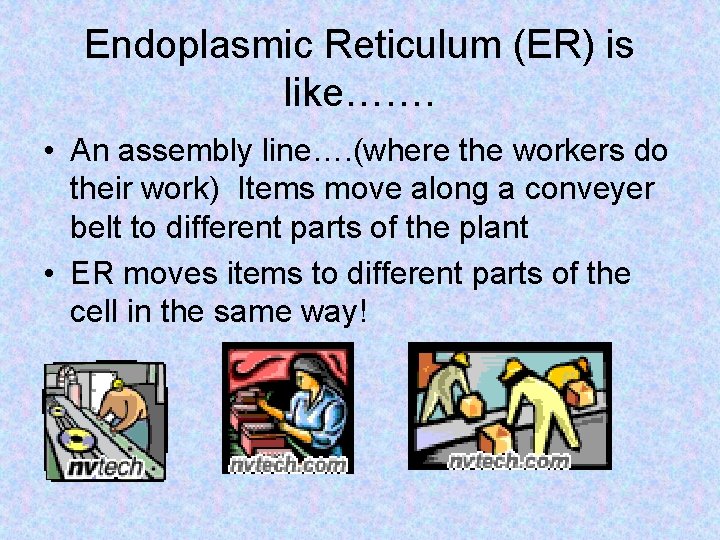 Endoplasmic Reticulum (ER) is like…….

• An assembly line….(where the workers do their work) Items move along a conveyer belt to different parts of the plant

• ER moves items to different parts of the cell in the same way!

nvtech

nvtech.com

nvtech.com